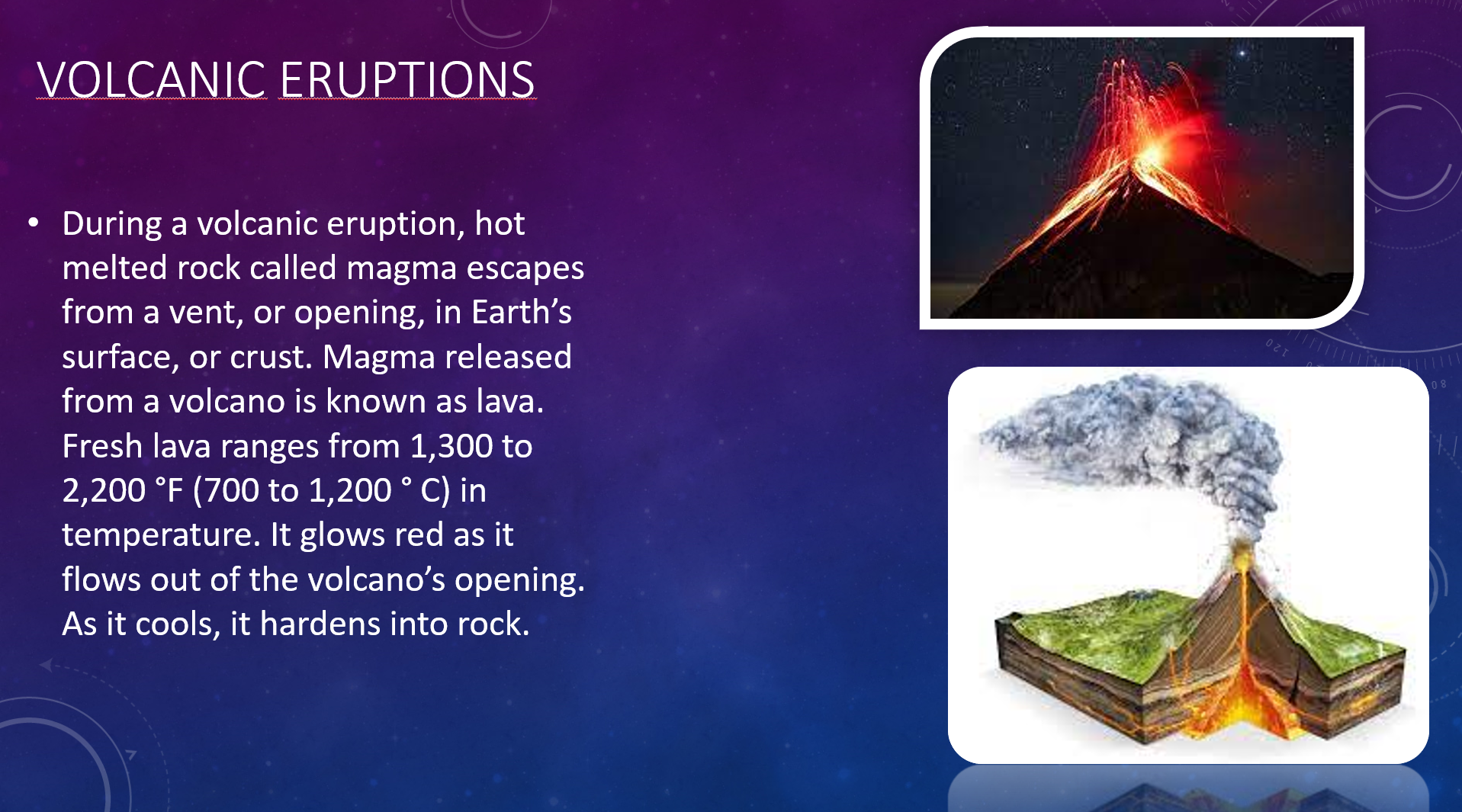 VOLCANIC ERUPTIONS

• During a volcanic eruption, hot melted rock called magma escapes from a vent, or opening, in Earth's surface, or crust. Magma released from a volcano is known as lava. Fresh lava ranges from 1,300 to 2,200 °F (700 to 1,200 ° C) in temperature. It glows red as it flows out of the volcano's opening. As it cools, it hardens into rock.